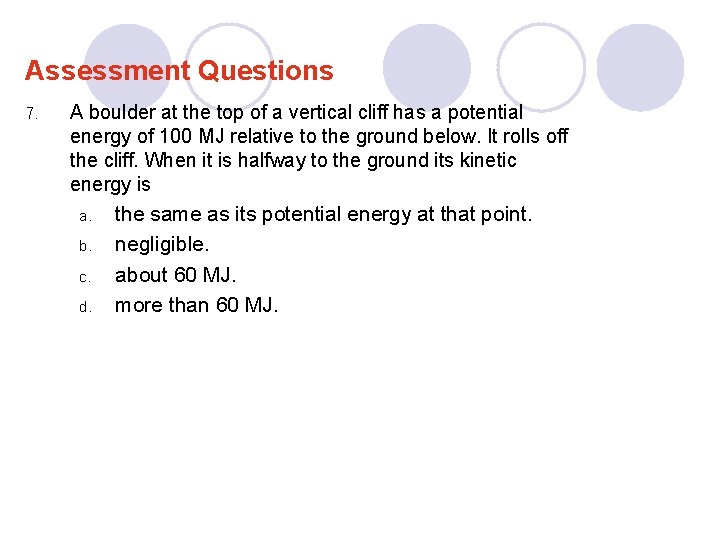 Assessment Questions

7. A boulder at the top of a vertical cliff has a potential energy of 100 MJ relative to the ground below. It rolls off the cliff. When it is halfway to the ground its kinetic energy is

a. the same as its potential energy at that point.
b. negligible.
c. about 60 MJ.
d. more than 60 MJ.